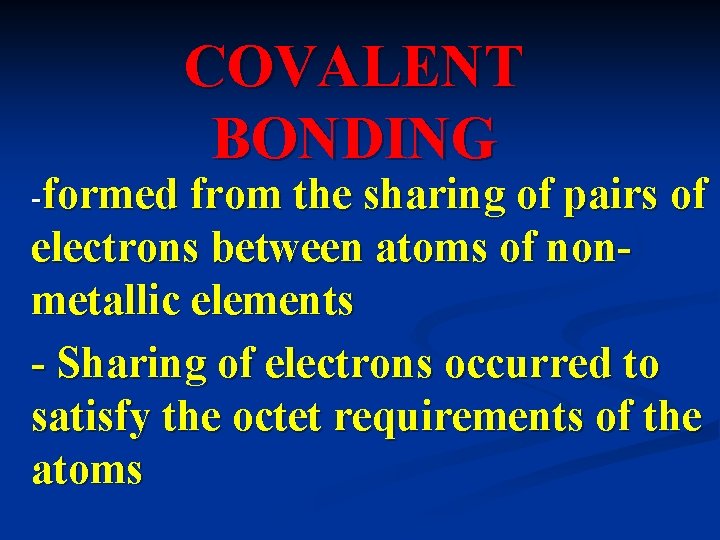 COVALENT BONDING

-formed from the sharing of pairs of electrons between atoms of non-metallic elements

- Sharing of electrons occurred to satisfy the octet requirements of the atoms